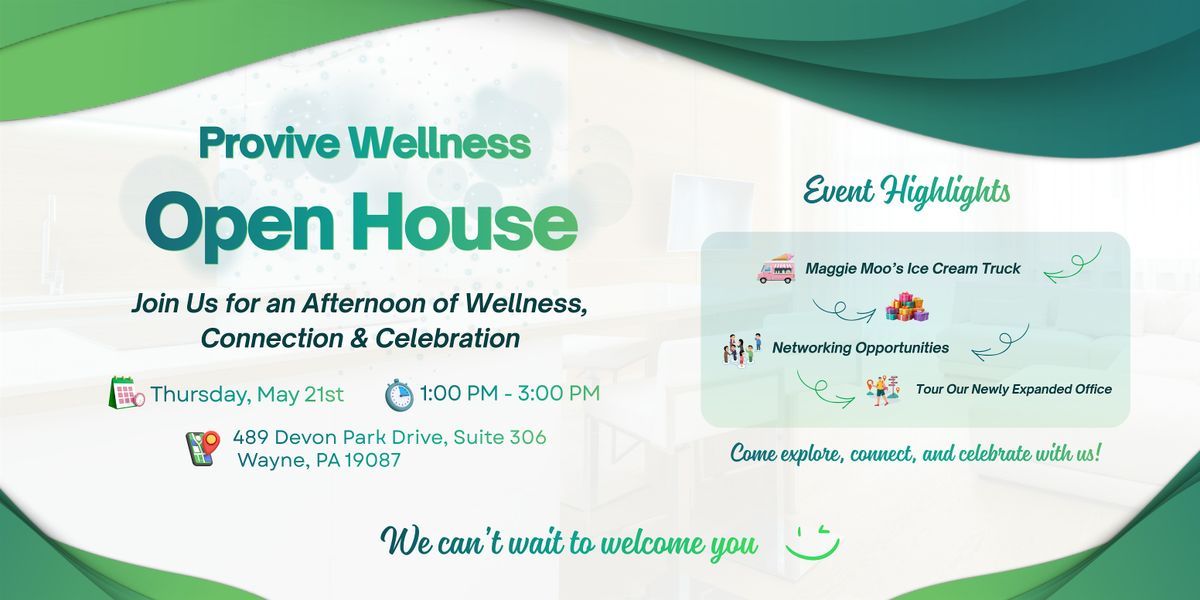 Provive Wellness

Open House

Join Us for an Afternoon of Wellness, Connection & Celebration

Thursday, May 21st

1:00 PM - 3:00 PM

489 Devon Park Drive, Suite 306
Wayne, PA 19087

Event Highlights

Maggie Moo's Ice Cream Truck

Networking Opportunities

Tour Our Newly Expanded Office

Come explore, connect, and celebrate with us!

We can't wait to welcome you